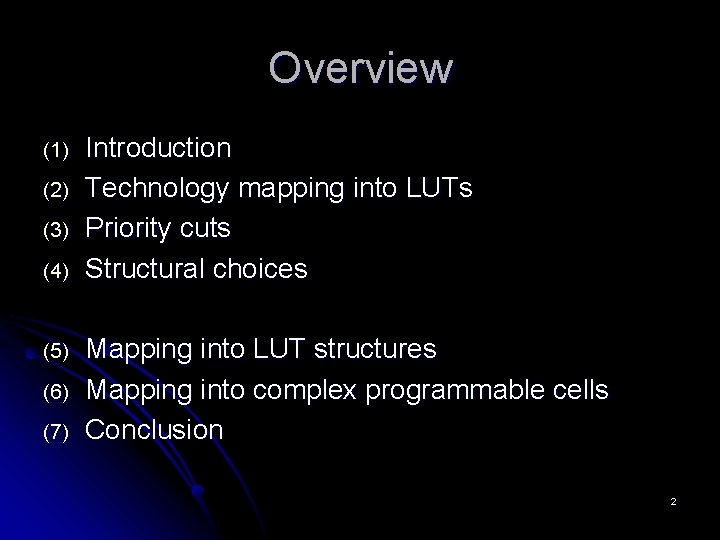 Overview

(1) Introduction
(2) Technology mapping into LUTs
(3) Priority cuts
(4) Structural choices

(5) Mapping into LUT structures
(6) Mapping into complex programmable cells
(7) Conclusion

2